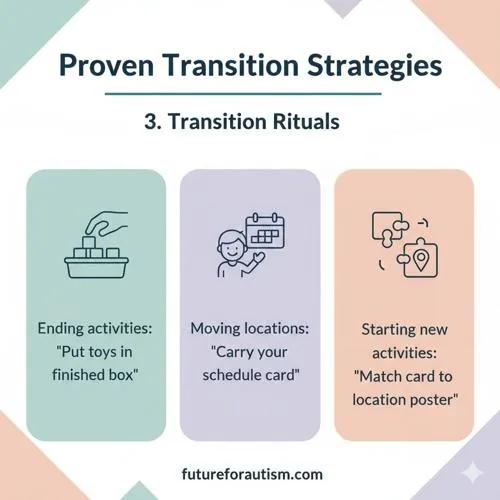 Proven Transition Strategies

3. Transition Rituals

Ending activities: "Put toys in finished box"

Moving locations: "Carry your schedule card"

Starting new activities: "Match card to location poster"

futureforautism.com